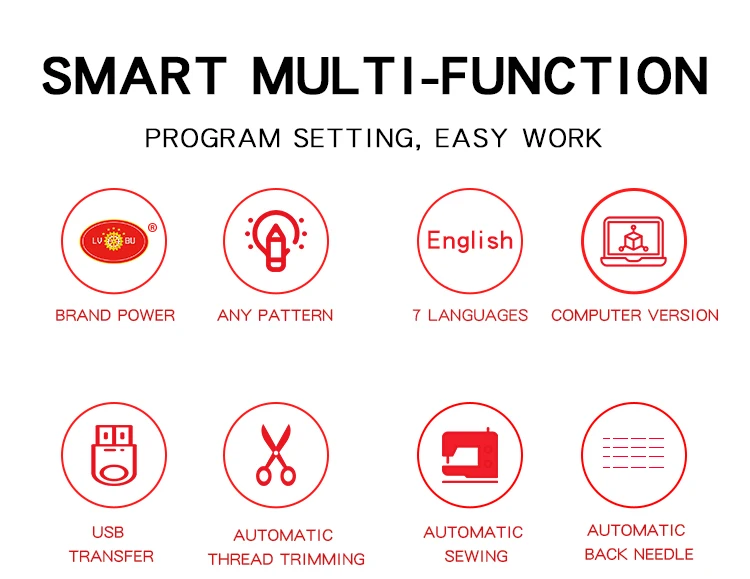 SMART MULTI-FUNCTION

PROGRAM SETTING, EASY WORK

LV BU ®

BRAND POWER

ANY PATTERN

English

7 LANGUAGES

COMPUTER VERSION

USB TRANSFER

AUTOMATIC THREAD TRIMMING

AUTOMATIC SEWING

AUTOMATIC BACK NEEDLE